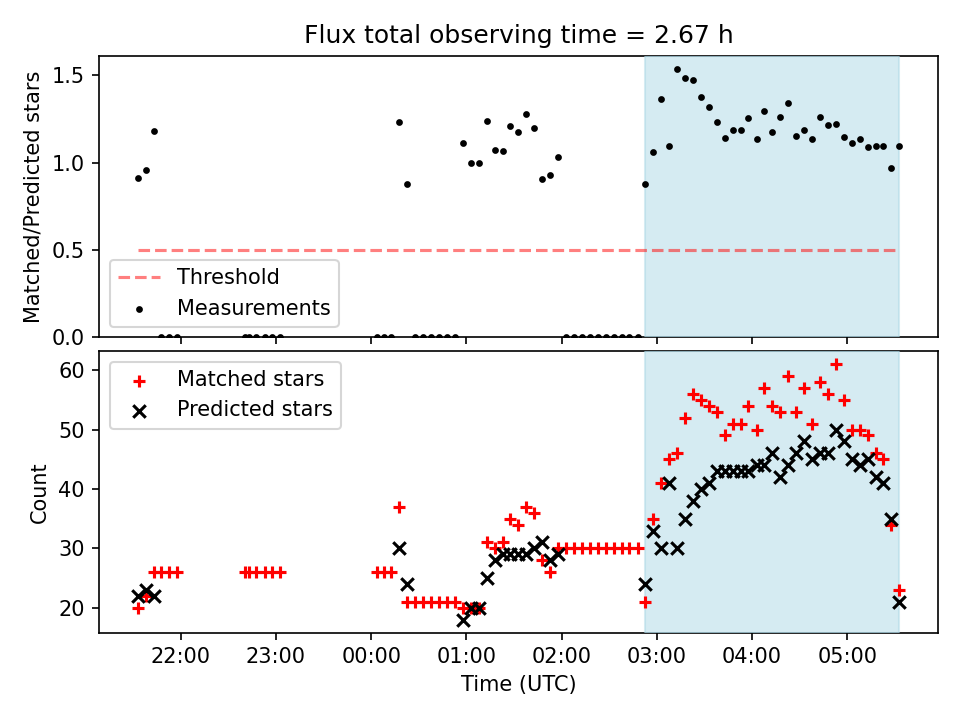 Flux total observing time = 2.67 h

Matched/Predicted stars
1.5
1.0
0.5
0.0

Threshold
Measurements

Count
60
50
40
30
20

Matched stars
Predicted stars

22:00
23:00
00:00
01:00
02:00
03:00
04:00
05:00
Time (UTC)